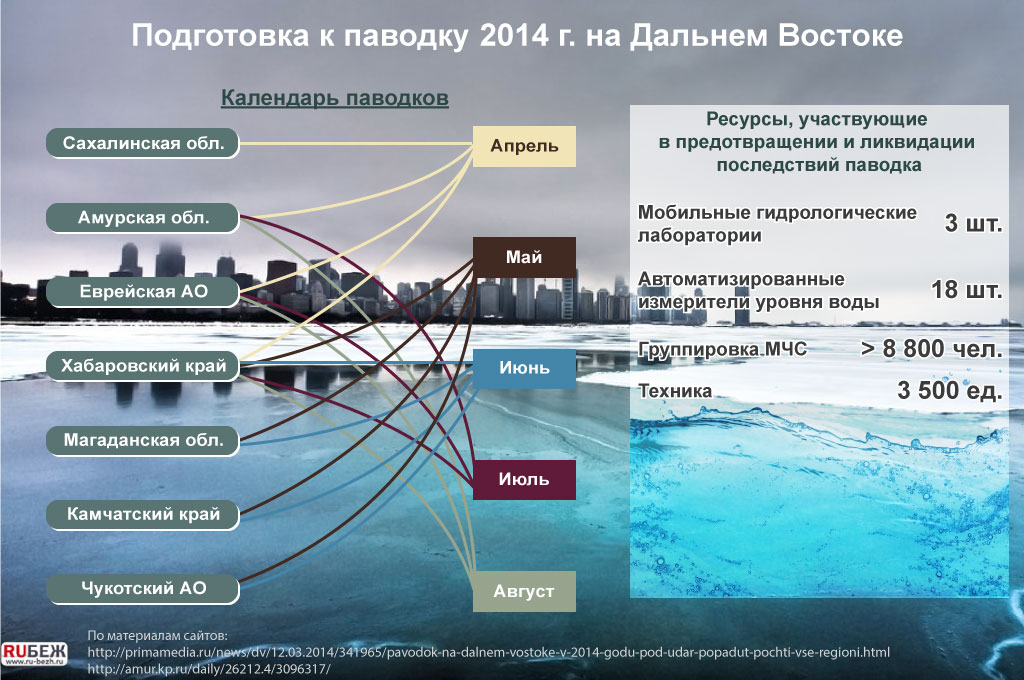 Подготовка к паводку 2014 г. на Дальнем Востоке

Календарь паводков

Сахалинская обл.

Амурская обл.

Еврейская АО

Хабаровский край

Магаданская обл.

Камчатский край

Чукотский АО

Апрель

Май

Июнь

Июль

Август

Ресурсы, участвующие в предотвращении и ликвидации последствий паводка

Мобильные гидрологические лаборатории 3 шт.

Автоматизированные измерители уровня воды 18 шт.

Группировка МЧС > 8 800 чел.

Техника 3 500 ед.

RUБЕЖ www.ru-bezh.ru

По материалам сайтов:
http://primamedia.ru/news/dv/12.03.2014/341965/pavodok-na-dalnem-vostoke-v-2014-godu-pod-udar-popadut-pochti-vse-regioni.html
http://amur.kp.ru/daily/26212.4/3096317/